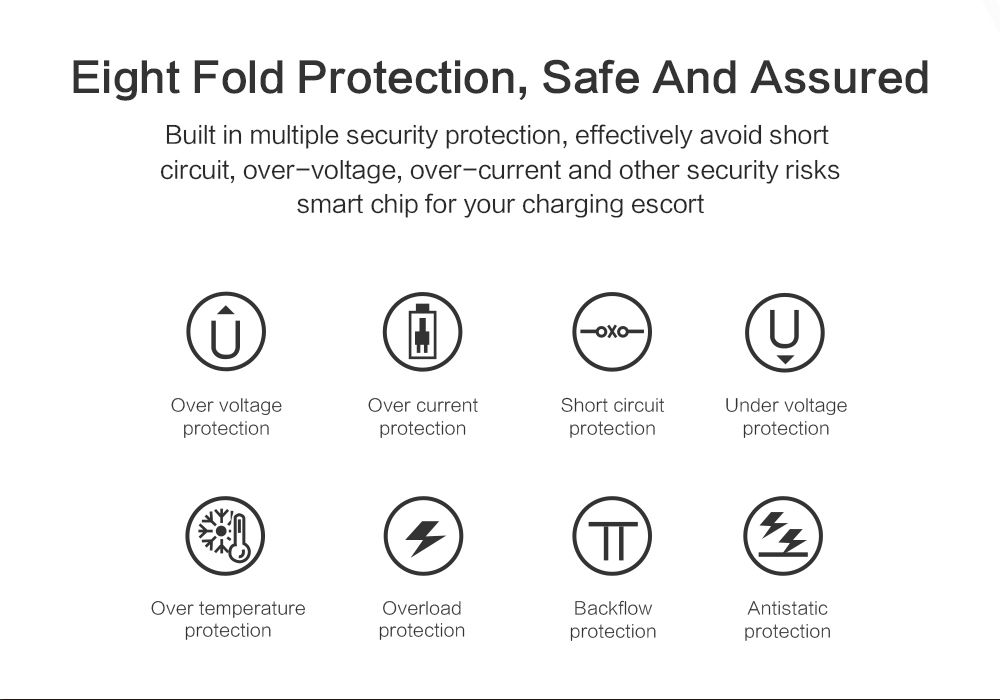 Eight Fold Protection, Safe And Assured

Built in multiple security protection, effectively avoid short circuit, over-voltage, over-current and other security risks smart chip for your charging escort

Over voltage protection

Over current protection

Short circuit protection

Under voltage protection

Over temperature protection

Overload protection

Backflow protection

Antistatic protection